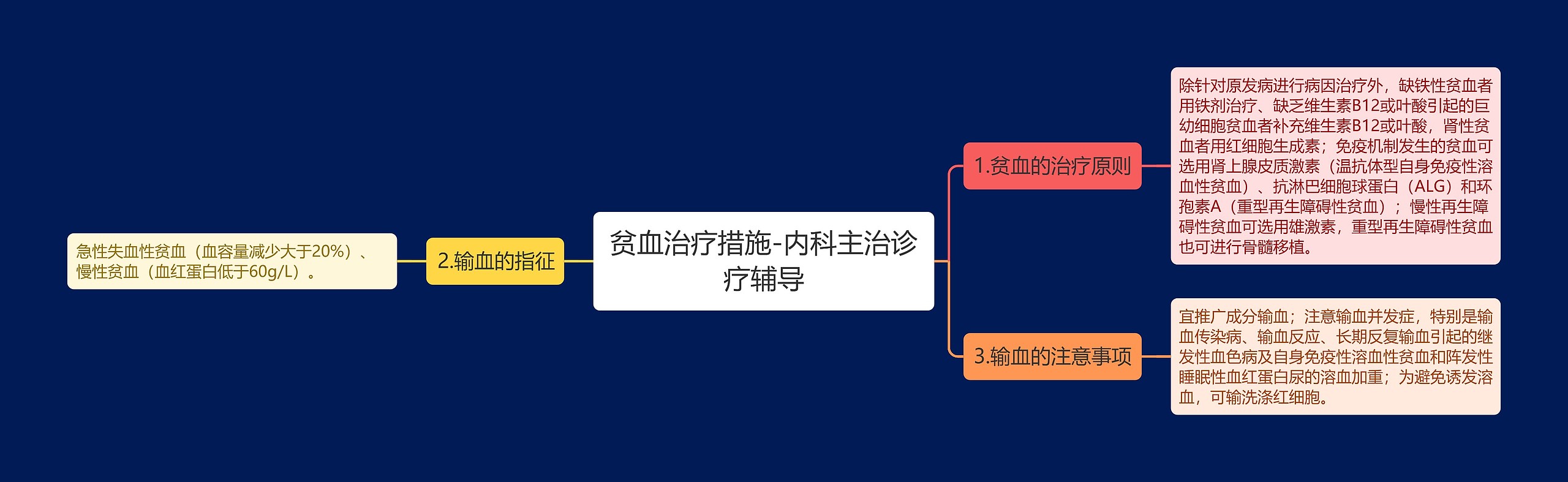 贫血治疗措施-内科主治诊疗辅导

1.贫血的治疗原则

除针对原发病进行病因治疗外，缺铁性贫血者用铁剂治疗、缺乏维生素B12或叶酸引起的巨幼细胞贫血者补充维生素B12或叶酸，肾性贫血者用红细胞生成素；免疫机制发生的贫血可选用肾上腺皮质激素（温抗体型自身免疫性溶血性贫血）、抗淋巴细胞球蛋白（ALG）和环孢素A（重型再生障碍性贫血）；慢性再生障碍性贫血可选用雄激素，重型再生障碍性贫血也可进行骨髓移植。

2.输血的指征

急性失血性贫血（血容量减少大于20%）、慢性贫血（血红蛋白低于60g/L）。

3.输血的注意事项

宜推广成分输血；注意输血并发症，特别是输血传染病、输血反应、长期反复输血引起的继发性血色病及自身免疫性溶血性贫血和阵发性睡眠性血红蛋白尿的溶血加重；为避免诱发溶血，可输洗涤红细胞。